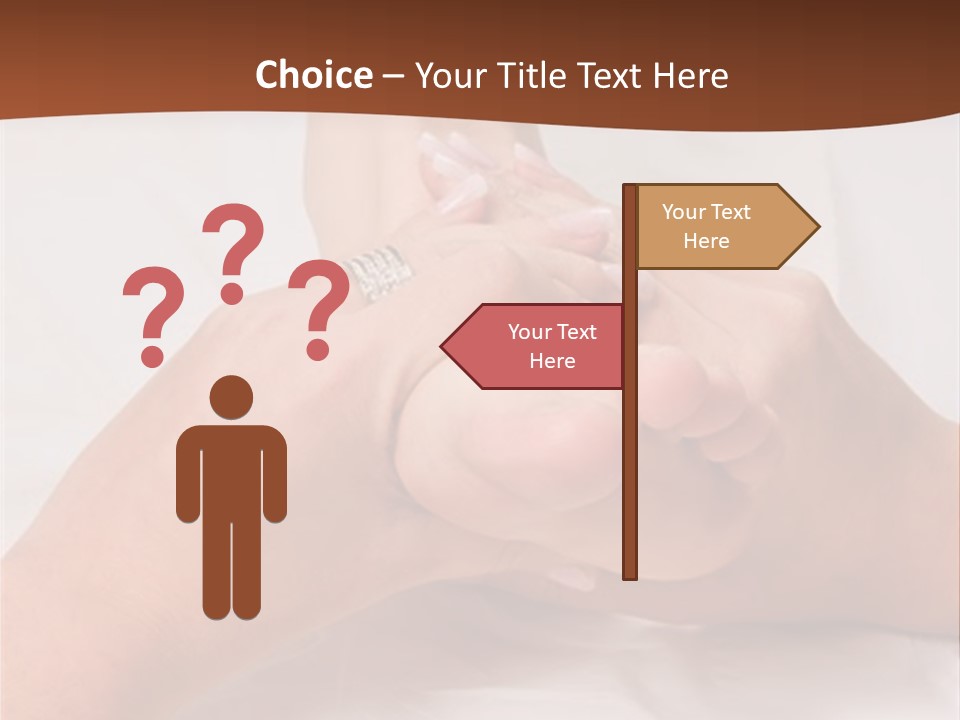 Choice – Your Title Text Here

? ? ?

Your Text Here

Your Text Here